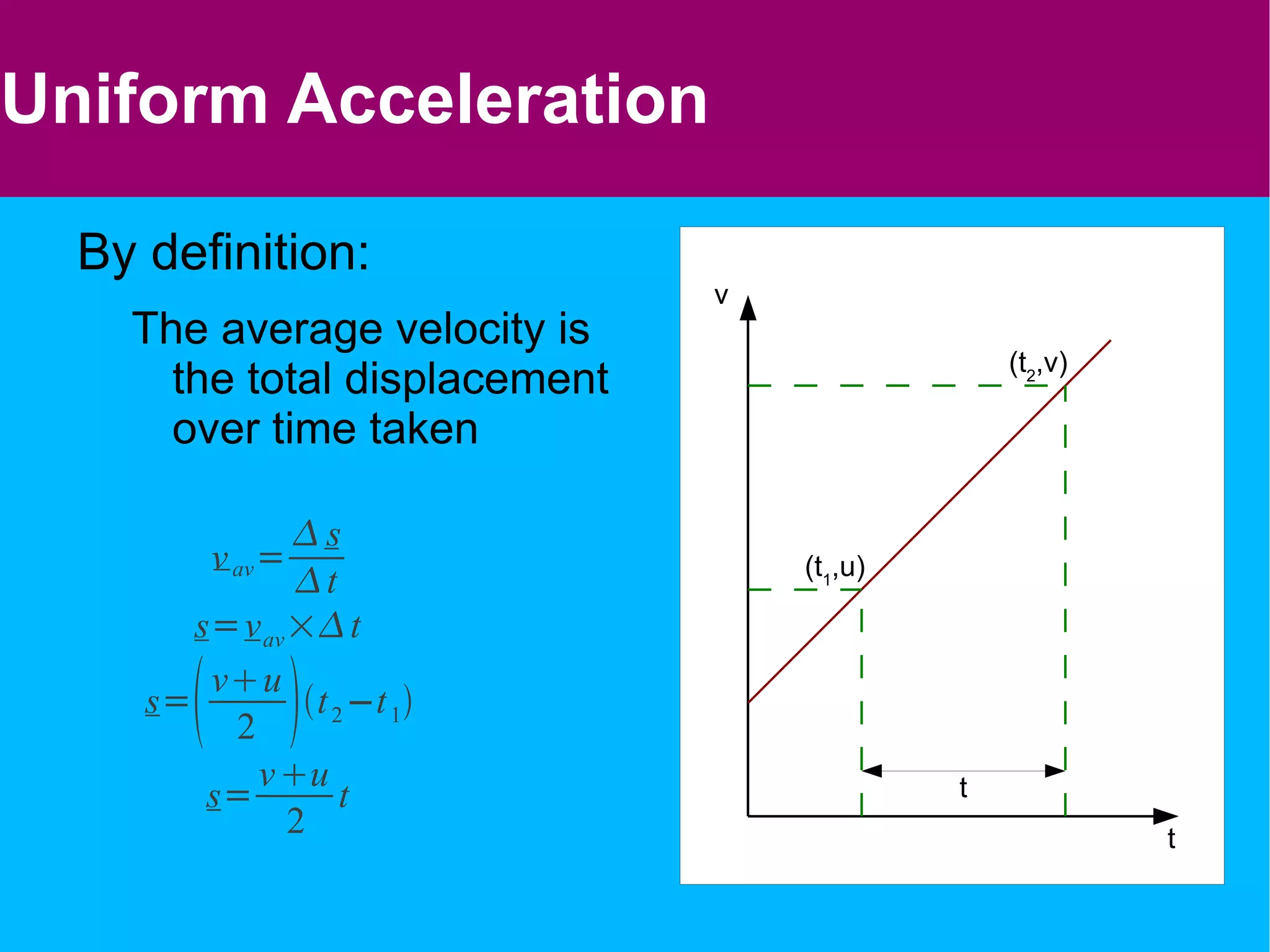 Uniform Acceleration

By definition:

The average velocity is the total displacement over time taken

$\underline{v}_{av} = \frac{\Delta \underline{s}}{\Delta t}$

$\underline{s} = \underline{v}_{av} \times \Delta t$

$\underline{s} = \left(\frac{v+u}{2}\right)(t_2 - t_1)$

$\underline{s} = \frac{v+u}{2} t$

v

$(t_2,v)$

$(t_1,u)$

t

t